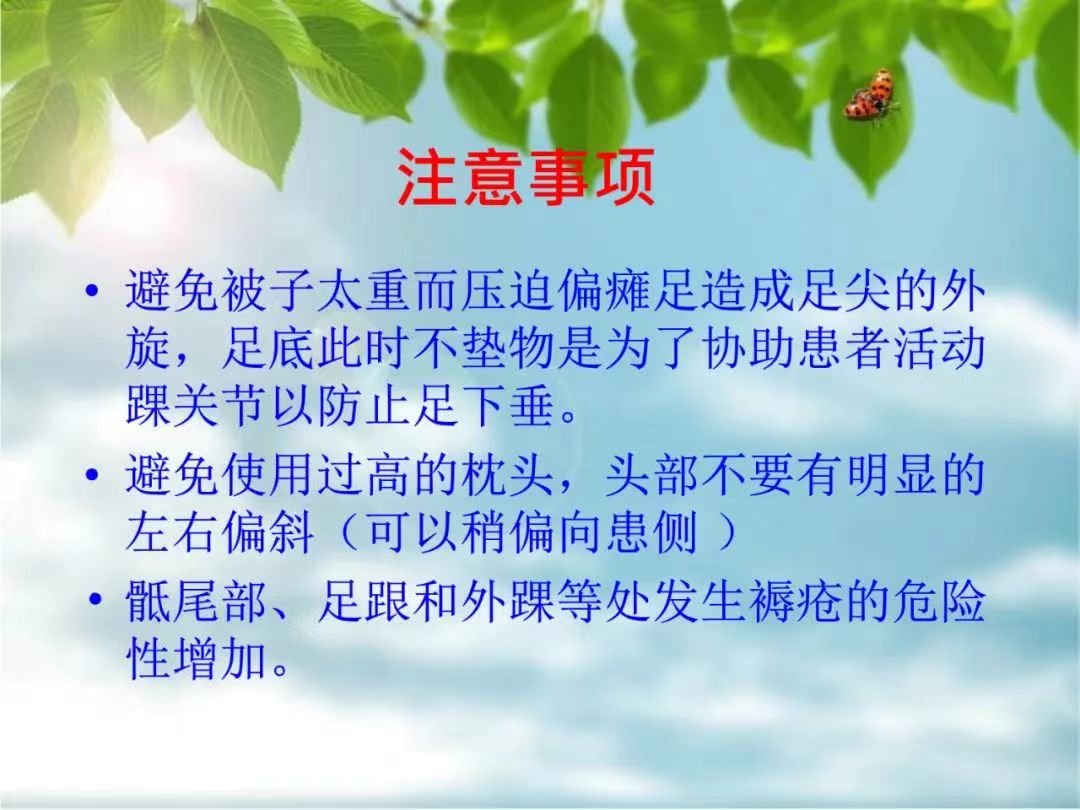 注意事项

• 避免被子太重而压迫偏瘫足造成足尖的外旋，足底此时不垫物是为了协助患者活动踝关节以防止足下垂。

• 避免使用过高的枕头，头部不要有明显的左右偏斜（可以稍偏向患侧 ）

• 骶尾部、足跟和外踝等处发生褥疮的危险性增加。